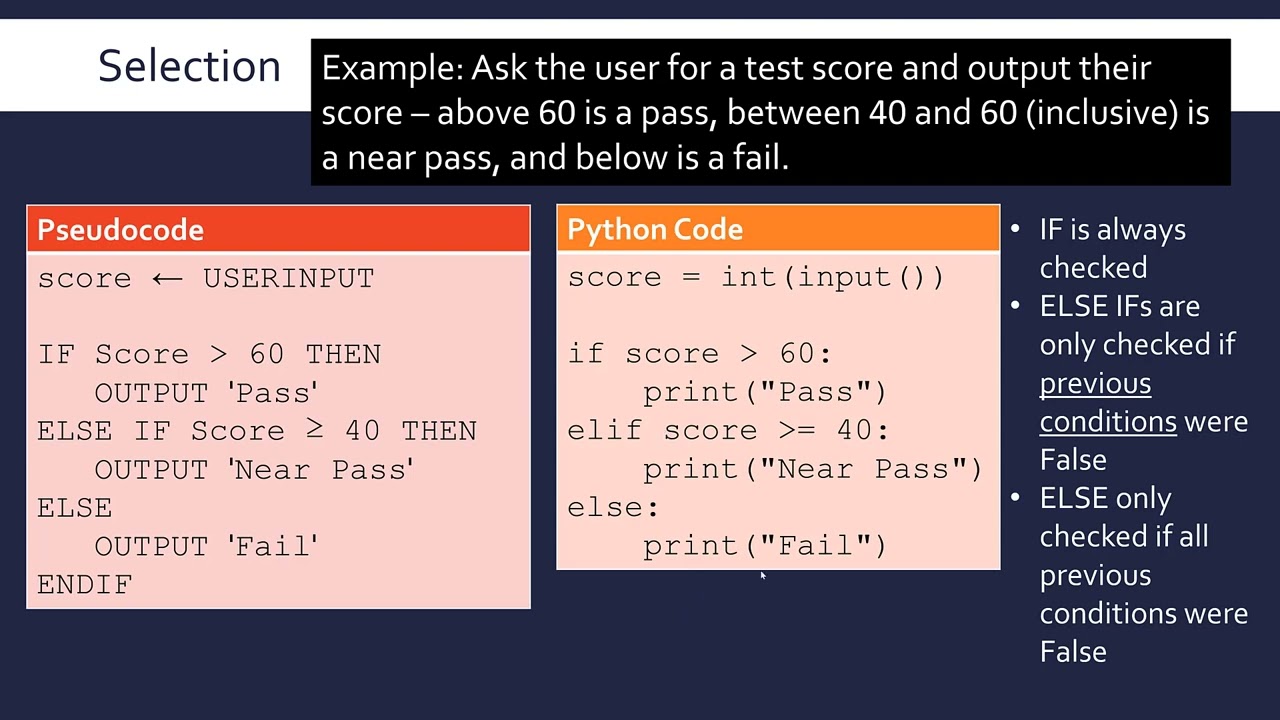 Selection

Example: Ask the user for a test score and output their score – above 60 is a pass, between 40 and 60 (inclusive) is a near pass, and below is a fail.

Pseudocode

score ← USERINPUT

IF Score > 60 THEN
   OUTPUT 'Pass'
ELSE IF Score ≥ 40 THEN
   OUTPUT 'Near Pass'
ELSE
   OUTPUT 'Fail'
ENDIF

Python Code

score = int(input())

if score > 60:
    print("Pass")
elif score >= 40:
    print("Near Pass")
else:
    print("Fail")

• IF is always checked
• ELSE IFs are only checked if previous conditions were False
• ELSE only checked if all previous conditions were False